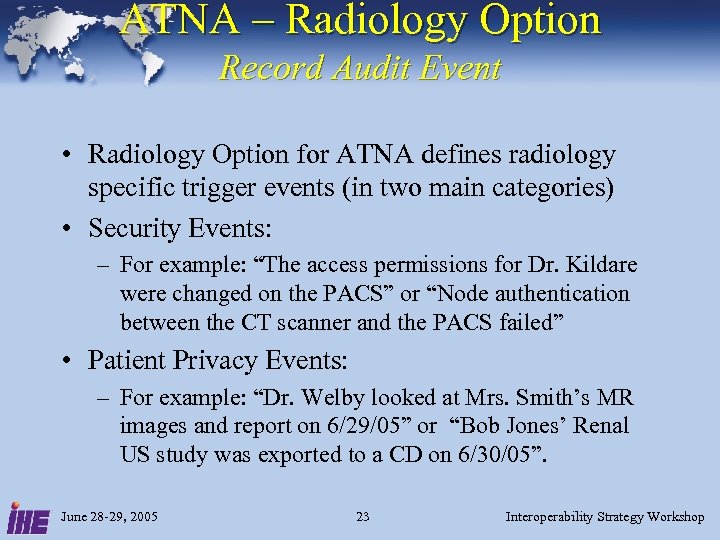 ATNA – Radiology Option
Record Audit Event

• Radiology Option for ATNA defines radiology specific trigger events (in two main categories)

• Security Events:

– For example: “The access permissions for Dr. Kildare were changed on the PACS” or “Node authentication between the CT scanner and the PACS failed”

• Patient Privacy Events:

– For example: “Dr. Welby looked at Mrs. Smith’s MR images and report on 6/29/05” or “Bob Jones’ Renal US study was exported to a CD on 6/30/05”.

IHE June 28-29, 2005 23 Interoperability Strategy Workshop